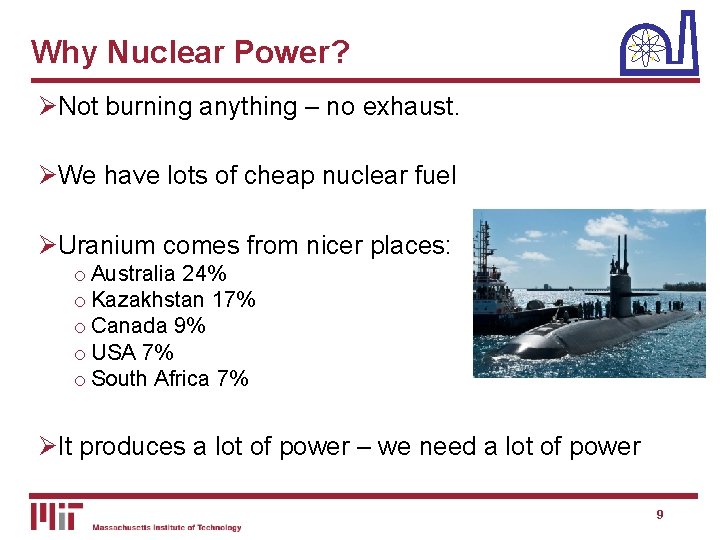 Why Nuclear Power?

➢Not burning anything – no exhaust.

➢We have lots of cheap nuclear fuel

➢Uranium comes from nicer places:
o Australia 24%
o Kazakhstan 17%
o Canada 9%
o USA 7%
o South Africa 7%

➢It produces a lot of power – we need a lot of power

MIT Massachusetts Institute of Technology

9